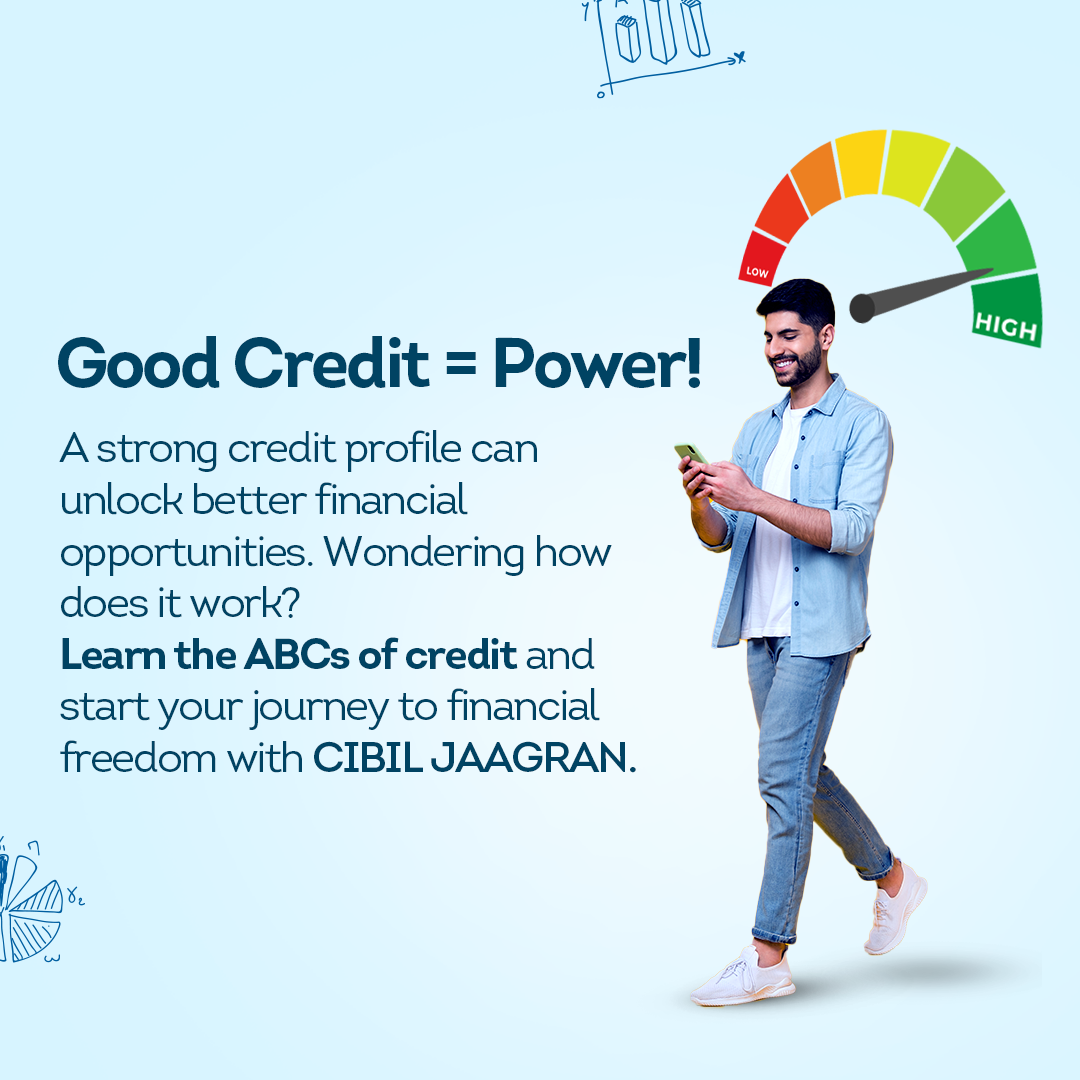 LOW

HIGH

Good Credit = Power!

A strong credit profile can unlock better financial opportunities. Wondering how does it work?
Learn the ABCs of credit and start your journey to financial freedom with CIBIL JAAGRAN.